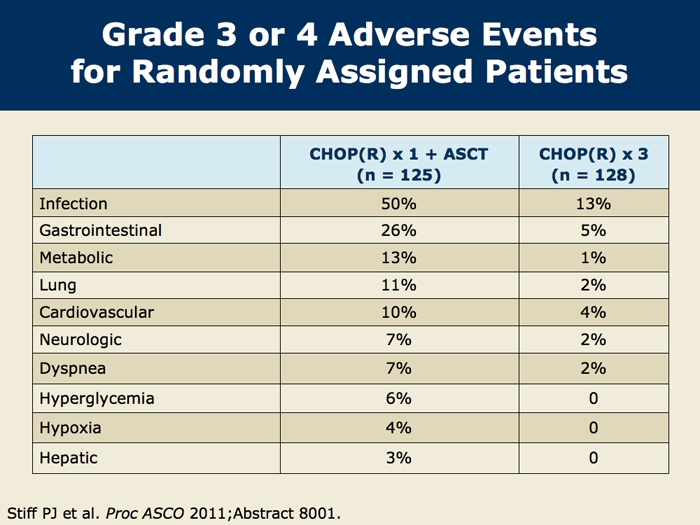 Grade 3 or 4 Adverse Events for Randomly Assigned Patients

| | CHOP(R) x 1 + ASCT (n = 125) | CHOP(R) x 3 (n = 128) |
|---|---|---|
| Infection | 50% | 13% |
| Gastrointestinal | 26% | 5% |
| Metabolic | 13% | 1% |
| Lung | 11% | 2% |
| Cardiovascular | 10% | 4% |
| Neurologic | 7% | 2% |
| Dyspnea | 7% | 2% |
| Hyperglycemia | 6% | 0 |
| Hypoxia | 4% | 0 |
| Hepatic | 3% | 0 |

Stiff PJ et al. Proc ASCO 2011;Abstract 8001.